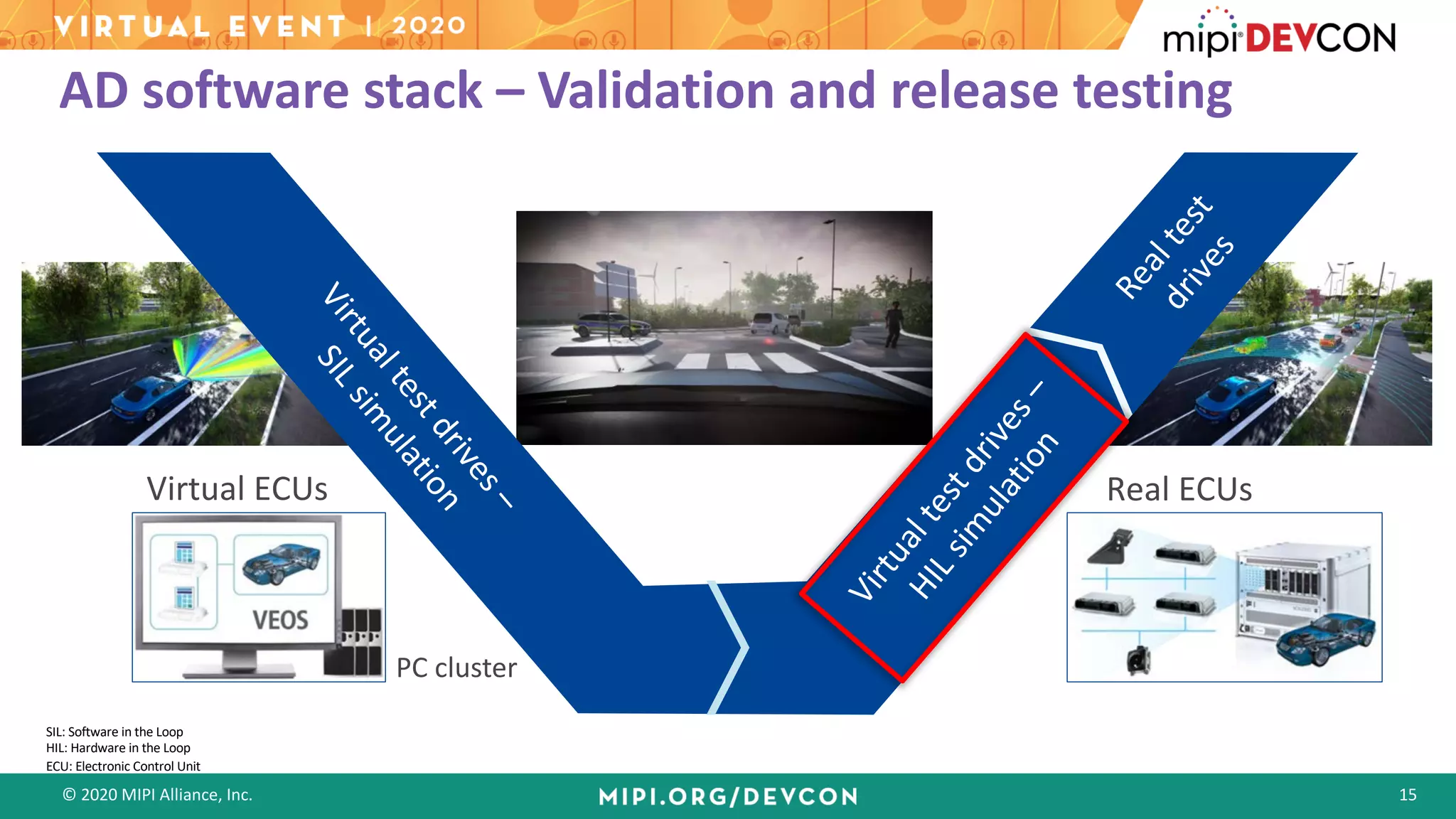 VIRTUAL EVENT | 2020

mipi DEVCON

AD software stack – Validation and release testing

Virtual test drives – SIL simulation

Virtual test drives – HIL simulation

Real test drives

Virtual ECUs

VEOS

PC cluster

Real ECUs

SIL: Software in the Loop
HIL: Hardware in the Loop
ECU: Electronic Control Unit

© 2020 MIPI Alliance, Inc.

MIPI.ORG/DEVCON

15